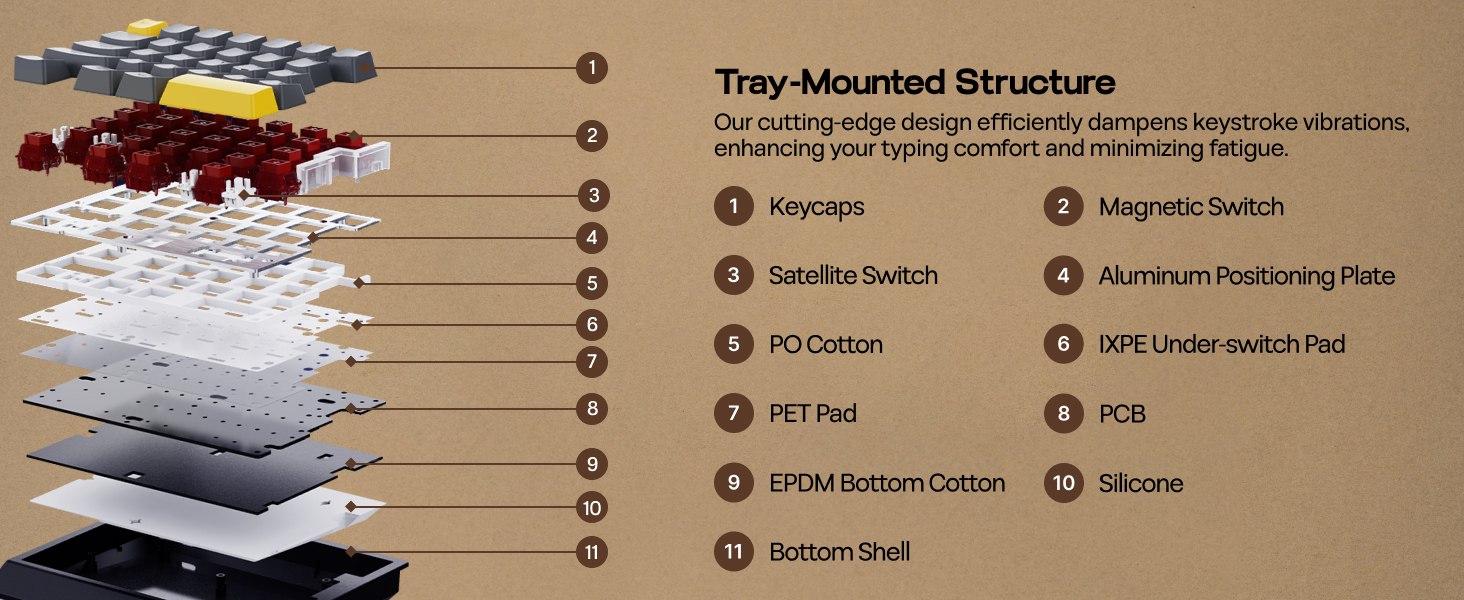 1
2
3
4
5
6
7
8
9
10
11

Tray-Mounted Structure

Our cutting-edge design efficiently dampens keystroke vibrations, enhancing your typing comfort and minimizing fatigue.

1 Keycaps
2 Magnetic Switch
3 Satellite Switch
4 Aluminum Positioning Plate
5 PO Cotton
6 IXPE Under-switch Pad
7 PET Pad
8 PCB
9 EPDM Bottom Cotton
10 Silicone
11 Bottom Shell